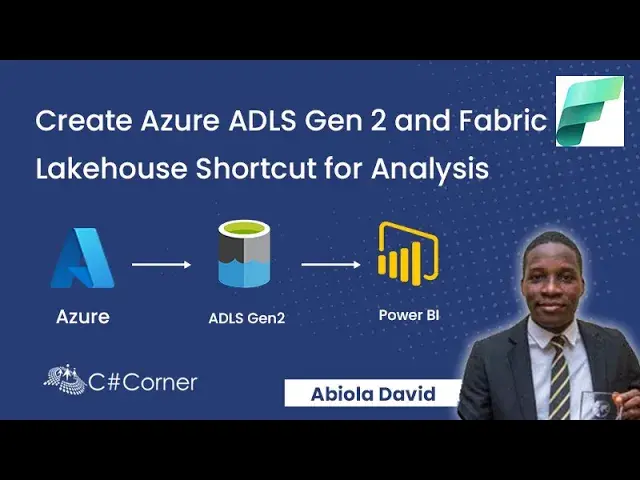 Create Azure ADLS Gen 2 and Fabric Lakehouse Shortcut for Analysis

Azure

ADLS Gen2

Power BI

C#Corner

Abiola David